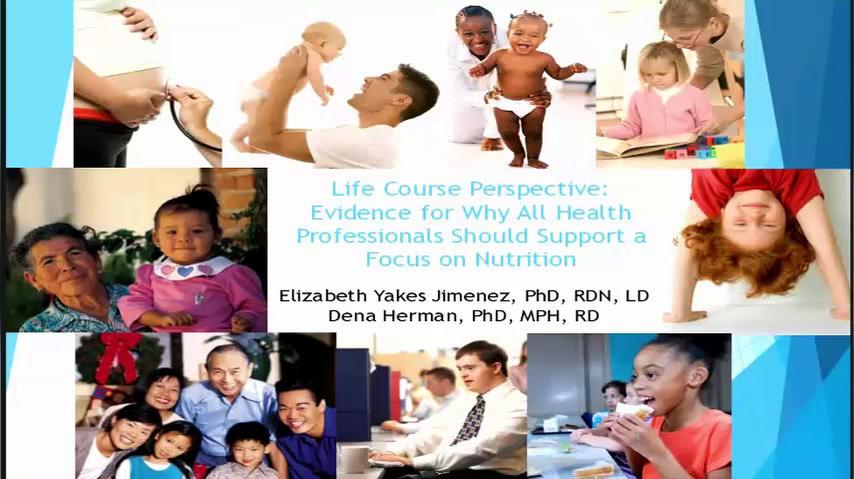 Life Course Perspective: Evidence for Why All Health Professionals Should Support a Focus on Nutrition

Elizabeth Yakes Jimenez, PhD, RDN, LD
Dena Herman, PhD, MPH, RD